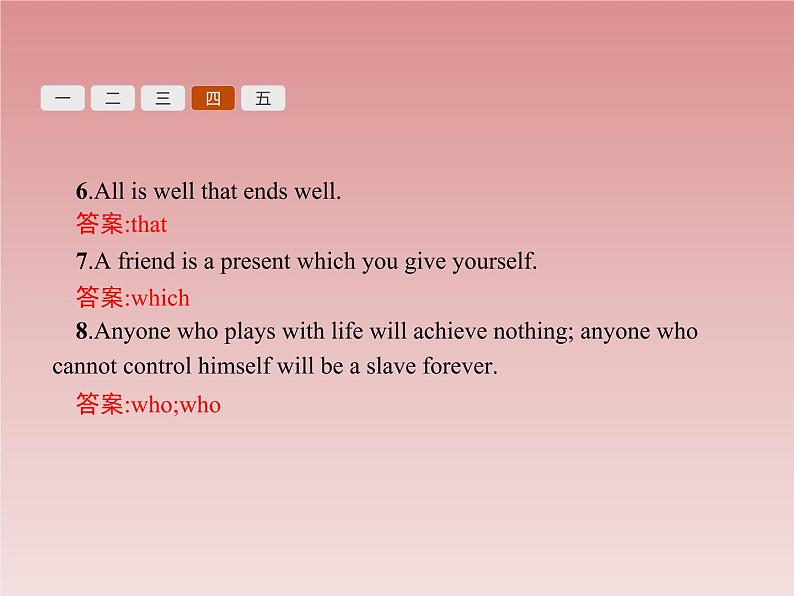 一 二 三 四 五

6.All is well that ends well.

答案:that

7.A friend is a present which you give yourself.

答案:which

8.Anyone who plays with life will achieve nothing; anyone who cannot control himself will be a slave forever.

答案:who;who